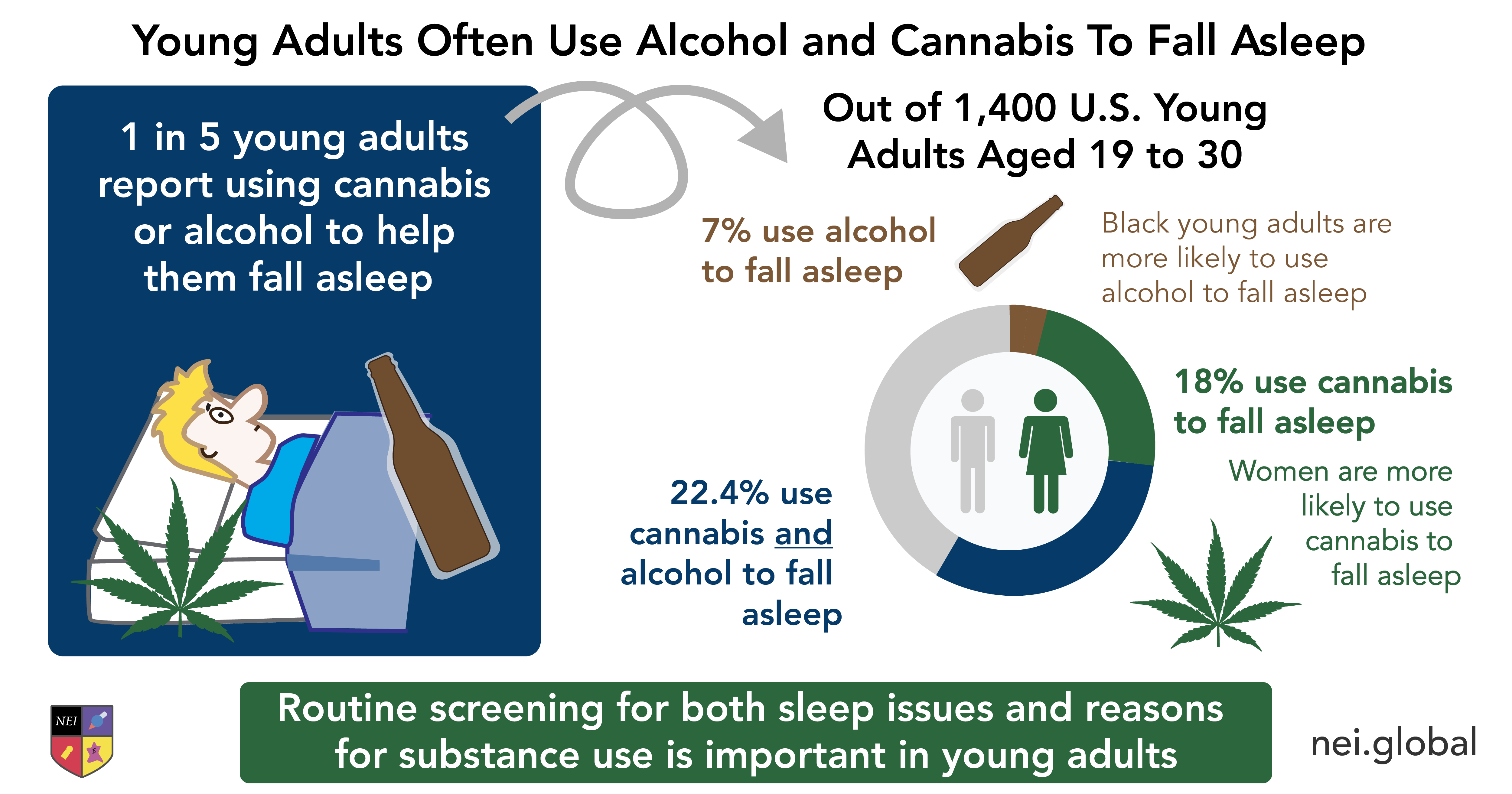 Young Adults Often Use Alcohol and Cannabis To Fall Asleep

1 in 5 young adults report using cannabis or alcohol to help them fall asleep

Out of 1,400 U.S. Young Adults Aged 19 to 30

7% use alcohol to fall asleep

Black young adults are more likely to use alcohol to fall asleep

18% use cannabis to fall asleep

Women are more likely to use cannabis to fall asleep

22.4% use cannabis and alcohol to fall asleep

NEI

Routine screening for both sleep issues and reasons for substance use is important in young adults

nei.global